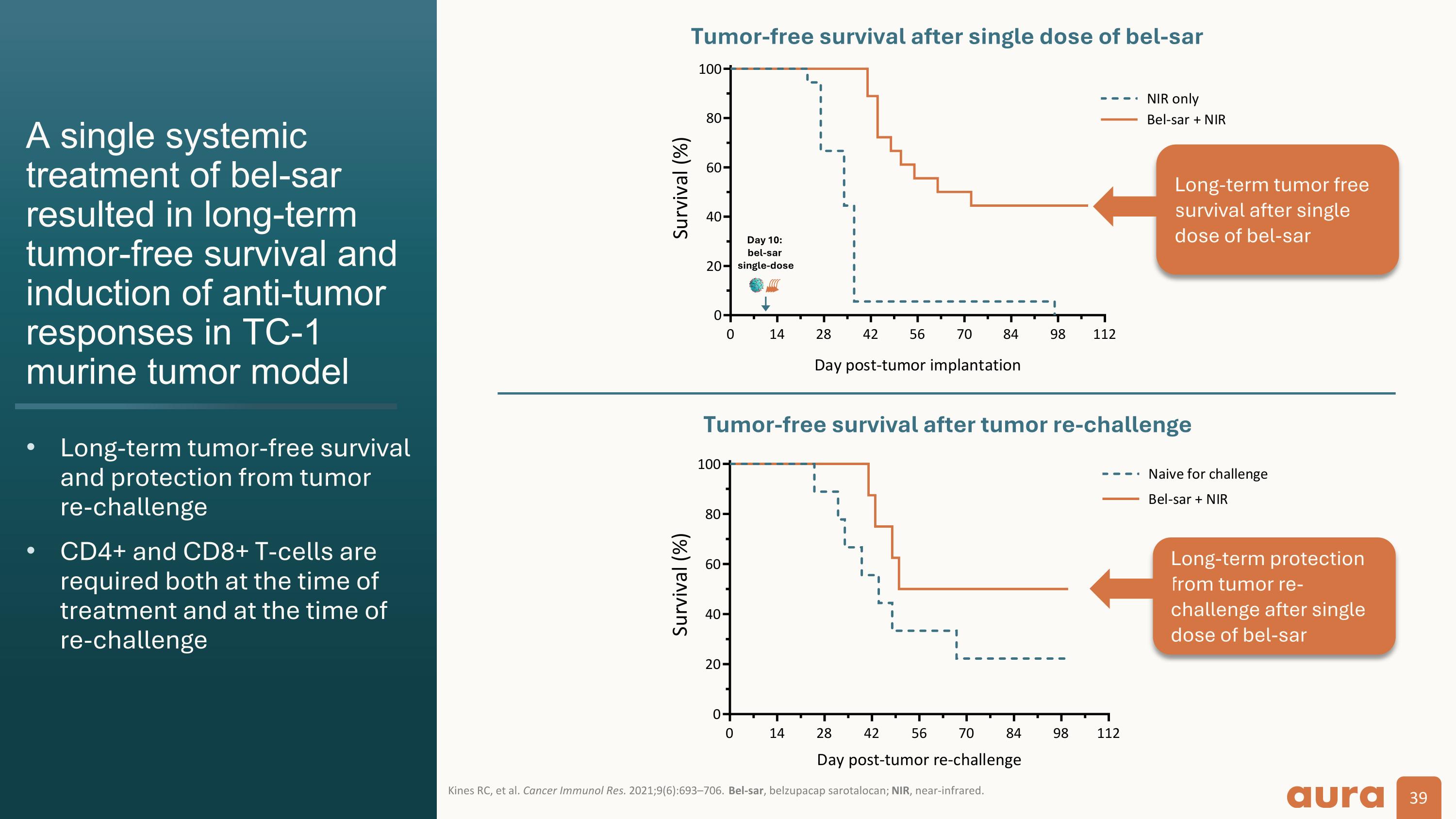 A single systemic treatment of bel-sar resulted in long-term tumor-free survival and induction of anti-tumor responses in TC-1 murine tumor model

• Long-term tumor-free survival and protection from tumor re-challenge

• CD4+ and CD8+ T-cells are required both at the time of treatment and at the time of re-challenge

Tumor-free survival after single dose of bel-sar

Survival (%)

100
80
60
40
20
0

Day 10: bel-sar single-dose

0 14 28 42 56 70 84 98 112

Day post-tumor implantation

NIR only
Bel-sar + NIR

Long-term tumor free survival after single dose of bel-sar

Tumor-free survival after tumor re-challenge

Survival (%)

100
80
60
40
20
0

0 14 28 42 56 70 84 98 112

Day post-tumor re-challenge

Naive for challenge
Bel-sar + NIR

Long-term protection from tumor re-challenge after single dose of bel-sar

Kines RC, et al. Cancer Immunol Res. 2021;9(6):693–706. Bel-sar, belzupacap sarotalocan; NIR, near-infrared.

aura

39